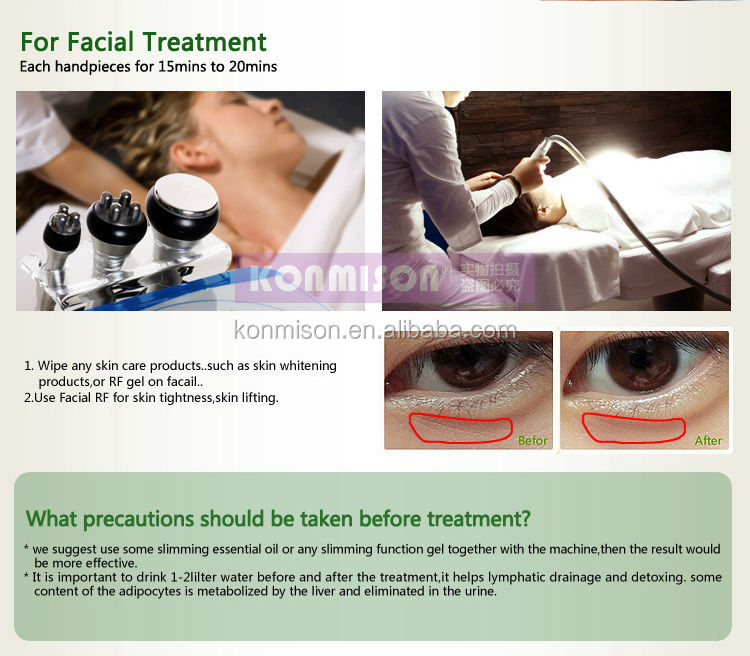 For Facial Treatment
Each handpieces for 15mins to 20mins

KONMISON® 实物拍摄 盗图必究

konmison.en.alibaba.com

1. Wipe any skin care products..such as skin whitening products,or RF gel on facail..
2.Use Facial RF for skin tightness,skin lifting.

Befor

After

What precautions should be taken before treatment?

* we suggest use some slimming essential oil or any slimming function gel together with the machine,then the result would be more effective.
* It is important to drink 1-2lilter water before and after the treatment,it helps lymphatic drainage and detoxing. some content of the adipocytes is metabolized by the liver and eliminated in the urine.